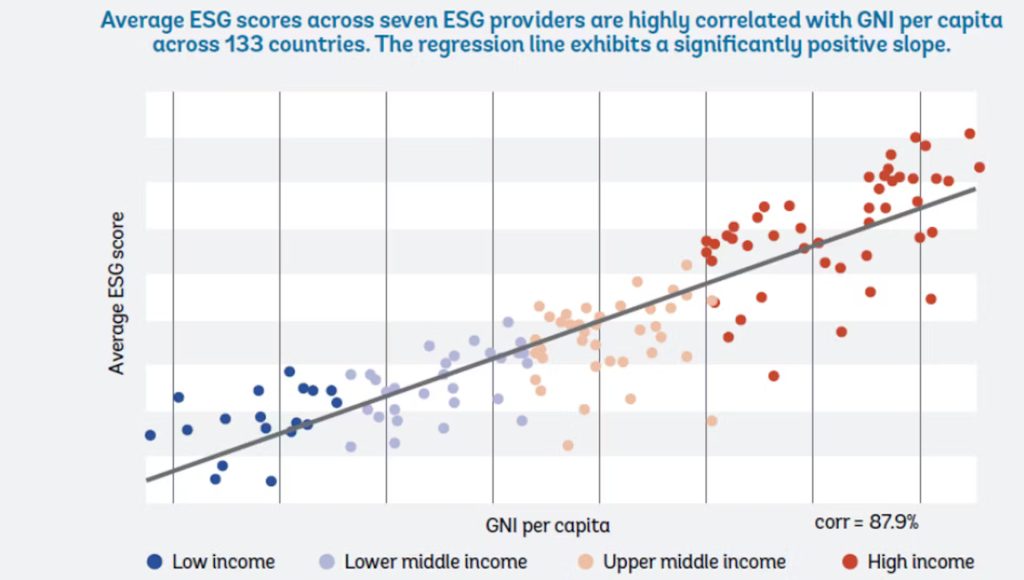 Average ESG scores across seven ESG providers are highly correlated with GNI per capita across 133 countries. The regression line exhibits a significantly positive slope.

Average ESG score

GNI per capita

corr = 87.9%

Low income
Lower middle income
Upper middle income
High income